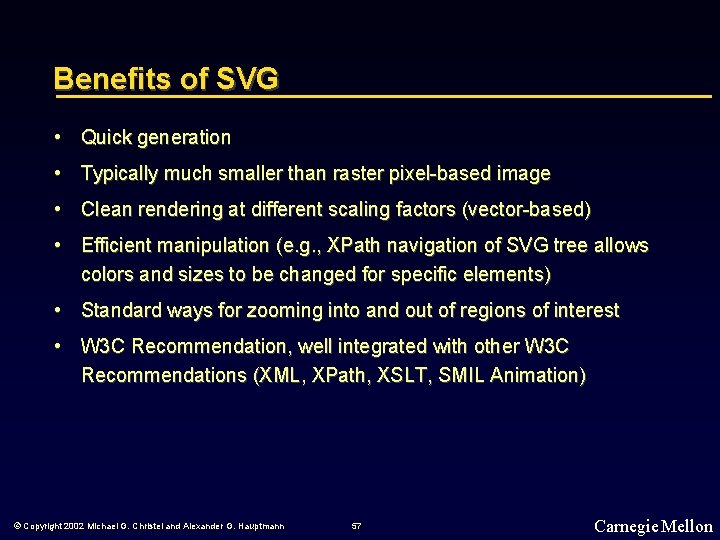 Benefits of SVG

• Quick generation

• Typically much smaller than raster pixel-based image

• Clean rendering at different scaling factors (vector-based)

• Efficient manipulation (e.g., XPath navigation of SVG tree allows colors and sizes to be changed for specific elements)

• Standard ways for zooming into and out of regions of interest

• W3C Recommendation, well integrated with other W3C Recommendations (XML, XPath, XSLT, SMIL Animation)

© Copyright 2002 Michael G. Christel and Alexander G. Hauptmann 57 Carnegie Mellon